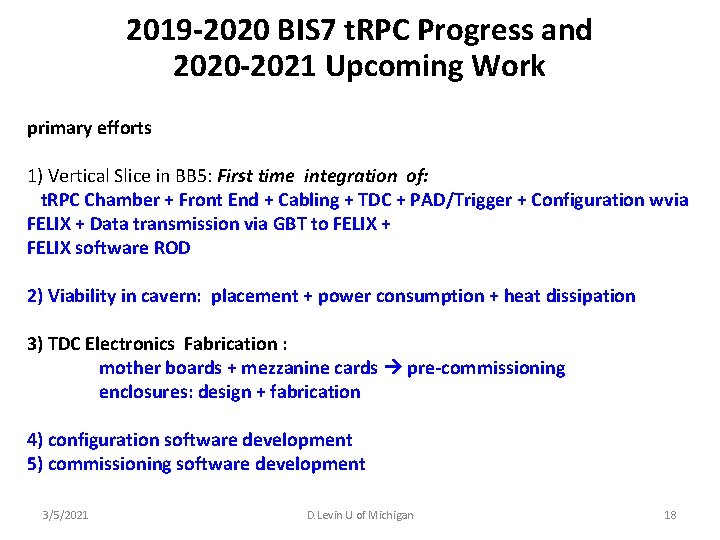 2019-2020 BIS7 tRPC Progress and 2020-2021 Upcoming Work

primary efforts

1) Vertical Slice in BB5: First time integration of:
tRPC Chamber + Front End + Cabling + TDC + PAD/Trigger + Configuration wvia FELIX + Data transmission via GBT to FELIX + FELIX software ROD

2) Viability in cavern: placement + power consumption + heat dissipation

3) TDC Electronics Fabrication :
mother boards + mezzanine cards → pre-commissioning
enclosures: design + fabrication

4) configuration software development
5) commissioning software development

3/5/2021 D.Levin U of Michigan 18